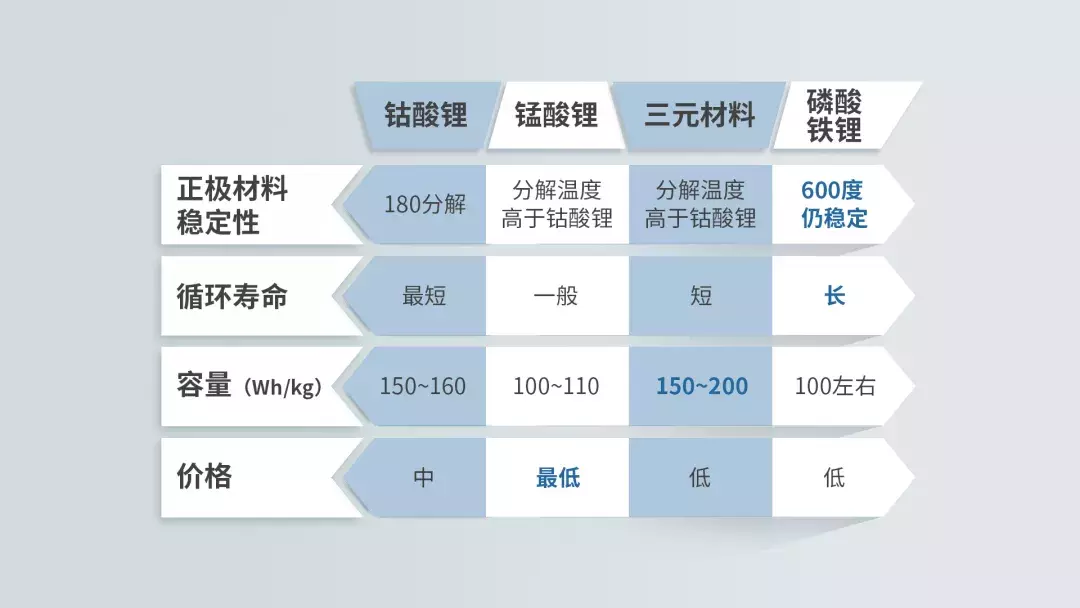 |  | 钴酸锂 | 锰酸锂 | 三元材料 | 磷酸铁锂 |
|---|---|---|---|---|
| 正极材料稳定性 | 180分解 | 分解温度高于钴酸锂 | 分解温度高于钴酸锂 | 600度仍稳定 |
| 循环寿命 | 最短 | 一般 | 短 | 长 |
| 容量（Wh/kg） | 150~160 | 100~110 | 150~200 | 100左右 |
| 价格 | 中 | 最低 | 低 | 低 |